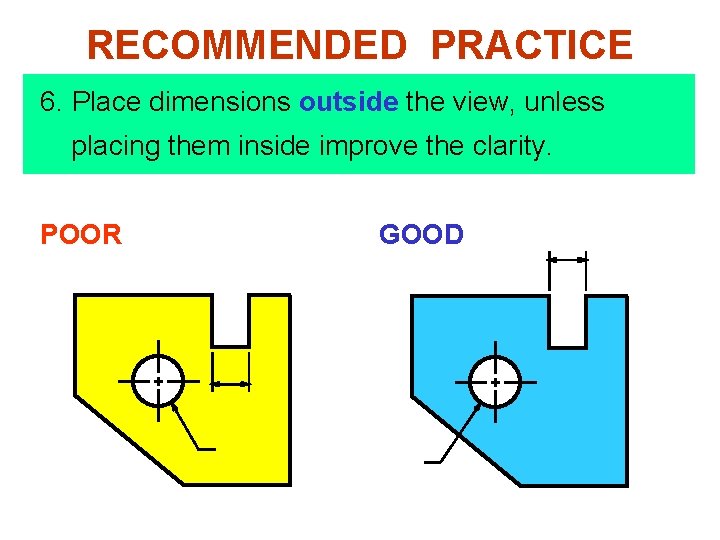 RECOMMENDED PRACTICE

6. Place dimensions outside the view, unless placing them inside improve the clarity.

POOR

GOOD